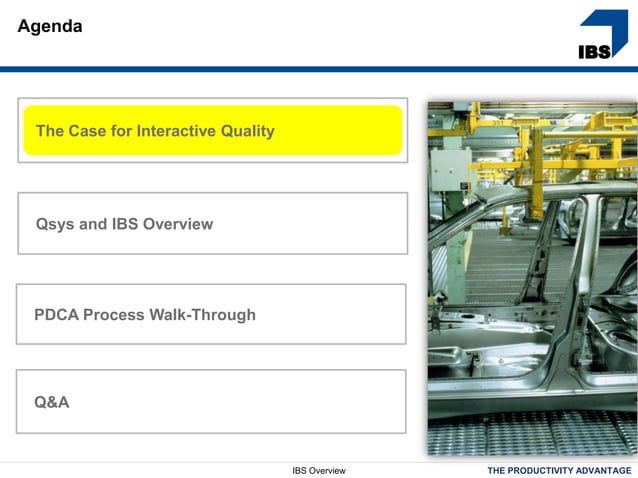 Agenda

IBS

The Case for Interactive Quality

Qsys and IBS Overview

PDCA Process Walk-Through

Q&A

IBS Overview

THE PRODUCTIVITY ADVANTAGE